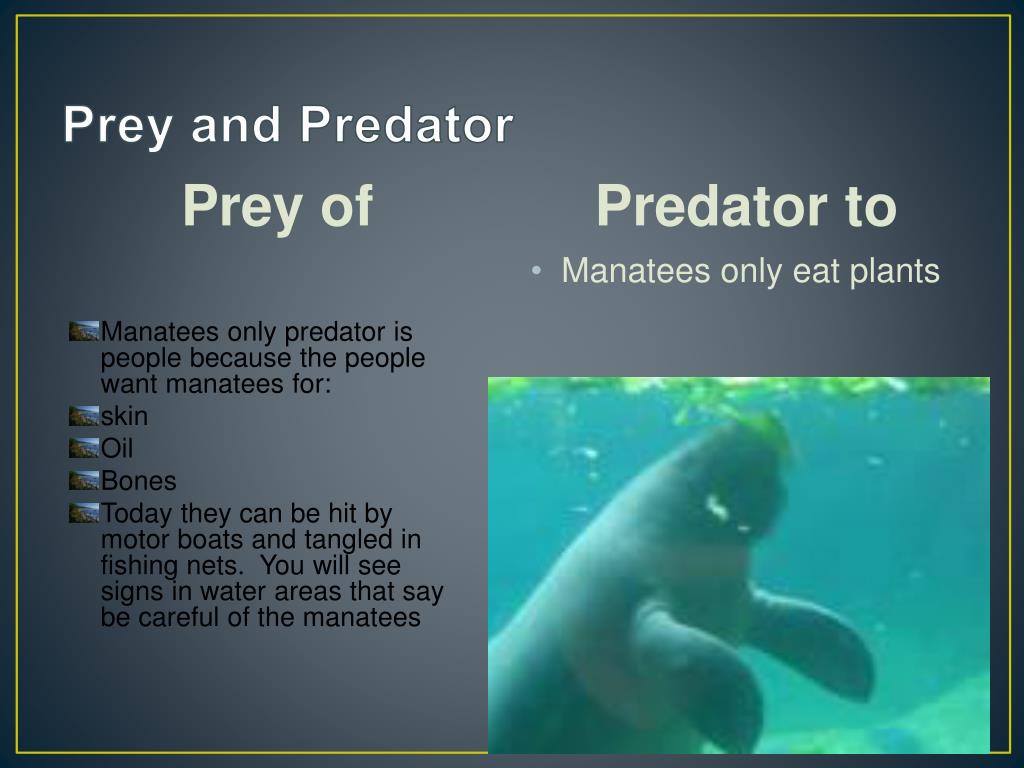 Prey and Predator

Prey of

Manatees only predator is people because the people want manatees for:

skin

Oil

Bones

Today they can be hit by motor boats and tangled in fishing nets. You will see signs in water areas that say be careful of the manatees

Predator to

• Manatees only eat plants